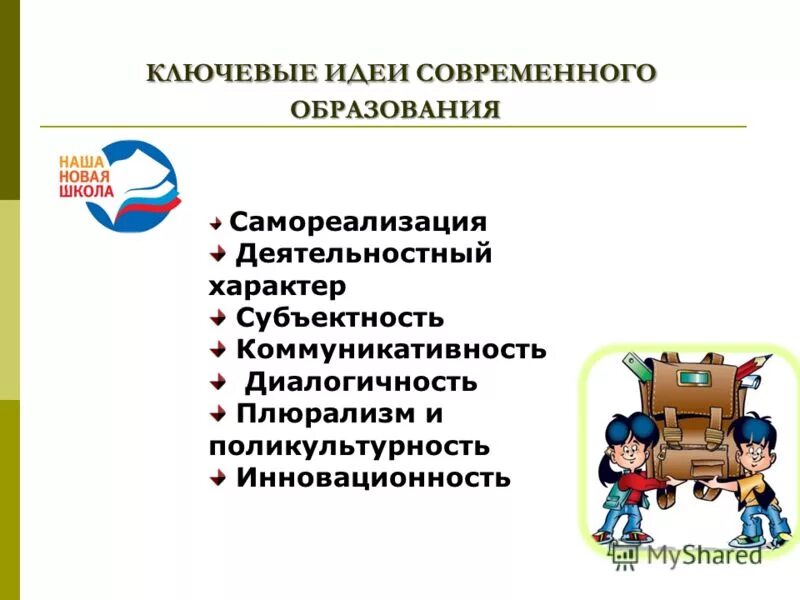 КЛЮЧЕВЫЕ ИДЕИ СОВРЕМЕННОГО ОБРАЗОВАНИЯ

НАША НОВАЯ ШКОЛА

Самореализация
Деятельностный характер
Субъектность
Коммуникативность
Диалогичность
Плюрализм и поликультурность
Инновационность

MyShared